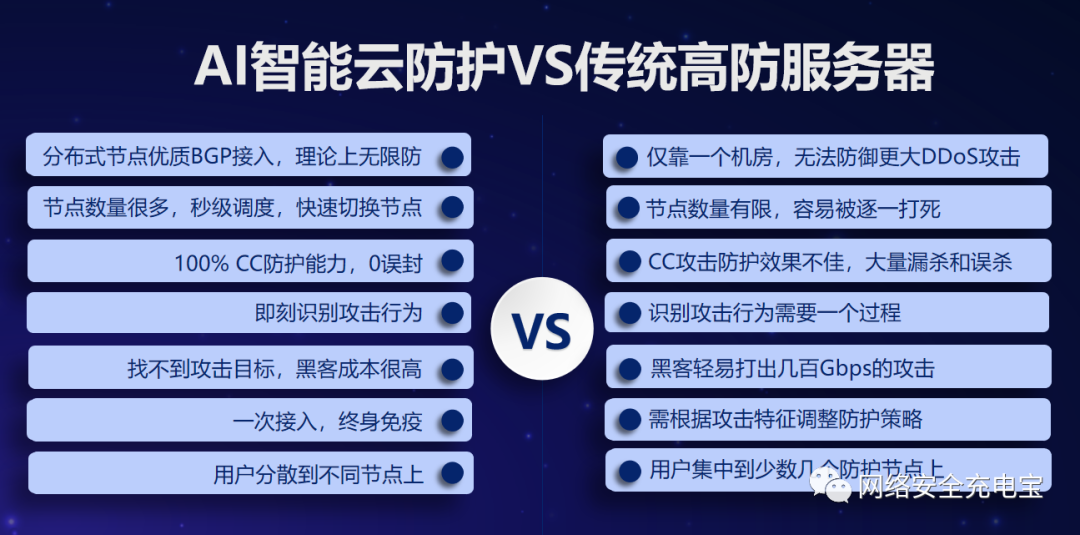 AI智能云防护VS传统高防服务器

分布式节点优质BGP接入，理论上无限防

节点数量很多，秒级调度，快速切换节点

100% CC防护能力，0误封

即刻识别攻击行为

找不到攻击目标，黑客成本很高

一次接入，终身免疫

用户分散到不同节点上

VS

仅靠一个机房，无法防御更大DDoS攻击

节点数量有限，容易被逐一打死

CC攻击防护效果不佳，大量漏杀和误杀

识别攻击行为需要一个过程

黑客轻易打出几百Gbps的攻击

需根据攻击特征调整防护策略

用户集中到少数几个防护节点上

网络安全充电宝